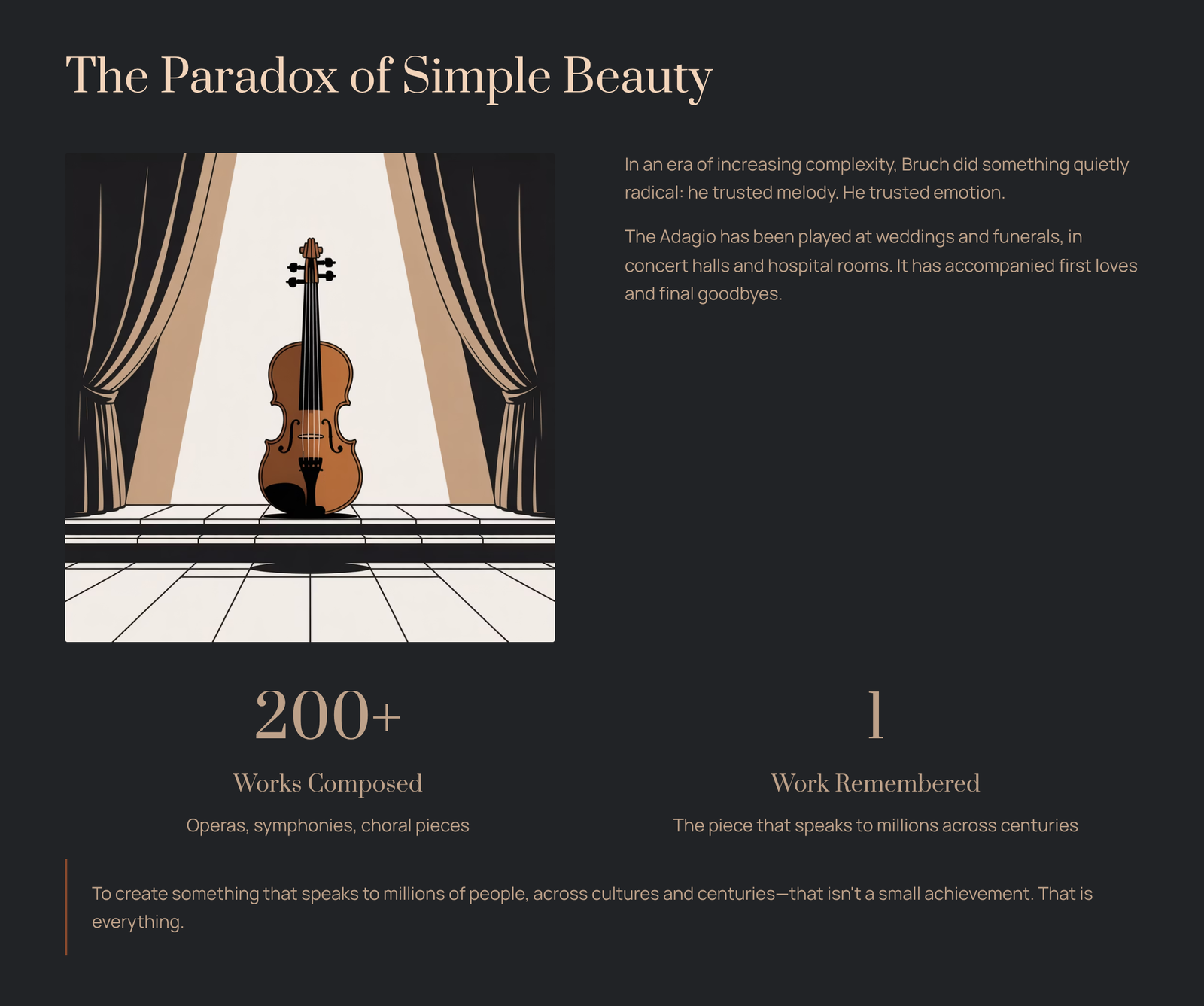 The Paradox of Simple Beauty

In an era of increasing complexity, Bruch did something quietly radical: he trusted melody. He trusted emotion.

The Adagio has been played at weddings and funerals, in concert halls and hospital rooms. It has accompanied first loves and final goodbyes.

200+

Works Composed

Operas, symphonies, choral pieces

1

Work Remembered

The piece that speaks to millions across centuries

To create something that speaks to millions of people, across cultures and centuries—that isn't a small achievement. That is everything.